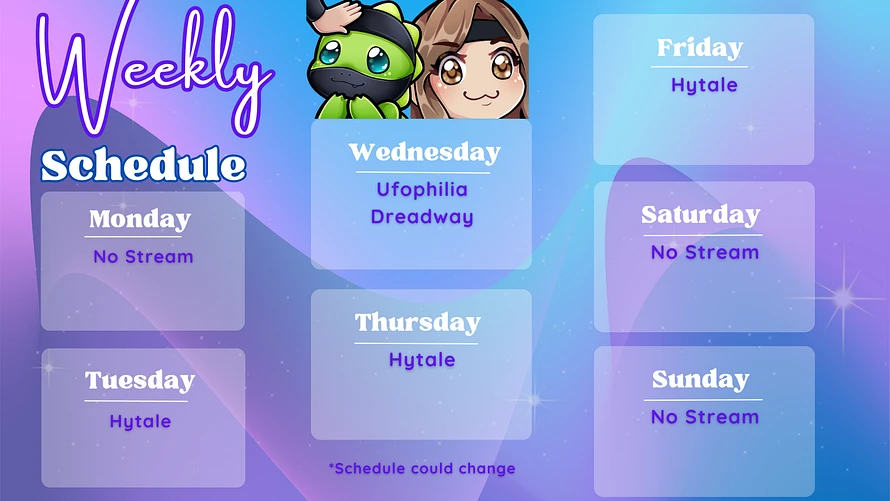 Weekly
Schedule

Monday
No Stream

Tuesday
Hytale

Wednesday
Ufophilia
Dreadway

Thursday
Hytale

*Schedule could change

Friday
Hytale

Saturday
No Stream

Sunday
No Stream